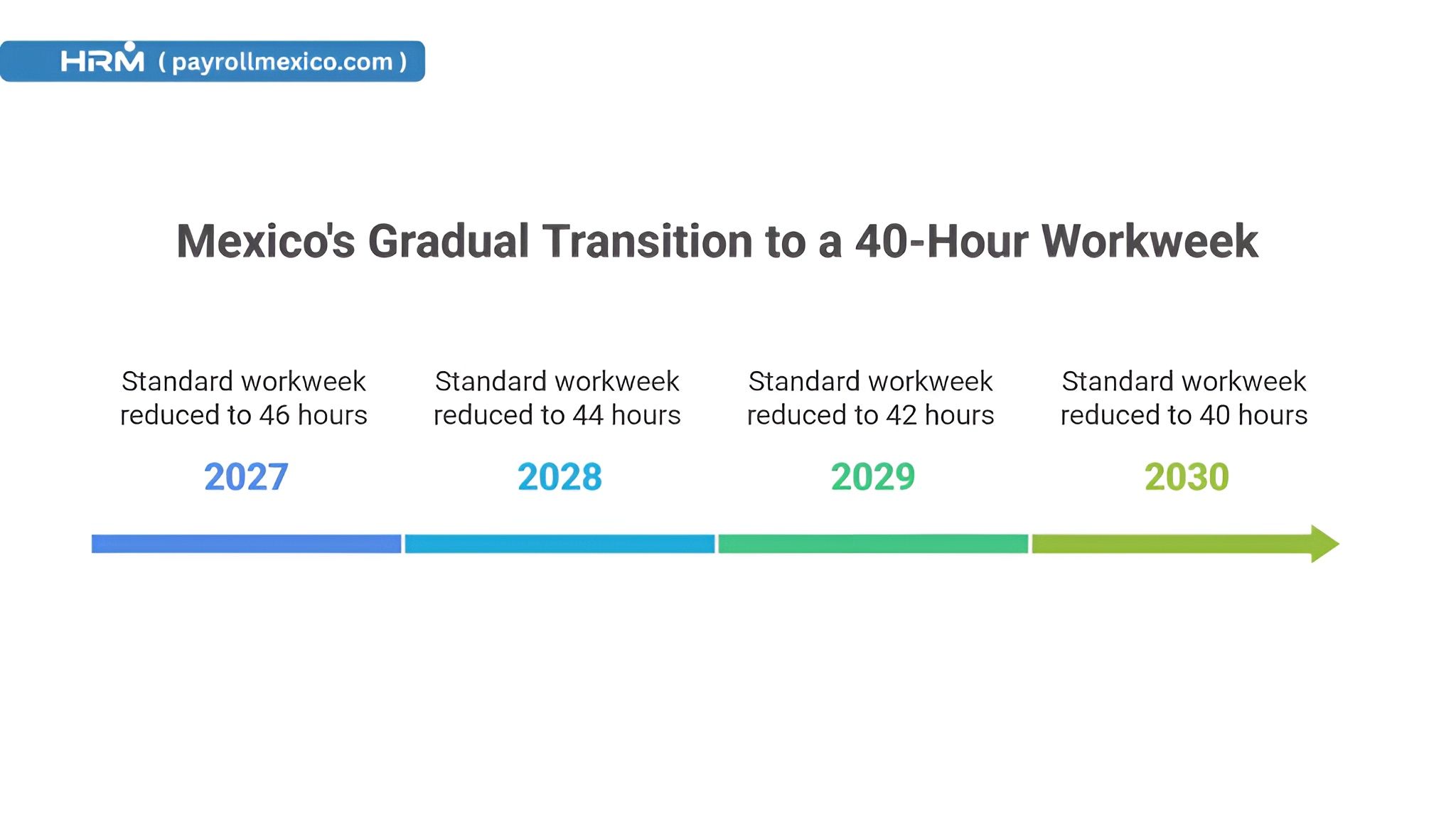 HRM ( payrollmexico.com )

Mexico's Gradual Transition to a 40-Hour Workweek

Standard workweek reduced to 46 hours

2027

Standard workweek reduced to 44 hours

2028

Standard workweek reduced to 42 hours

2029

Standard workweek reduced to 40 hours

2030